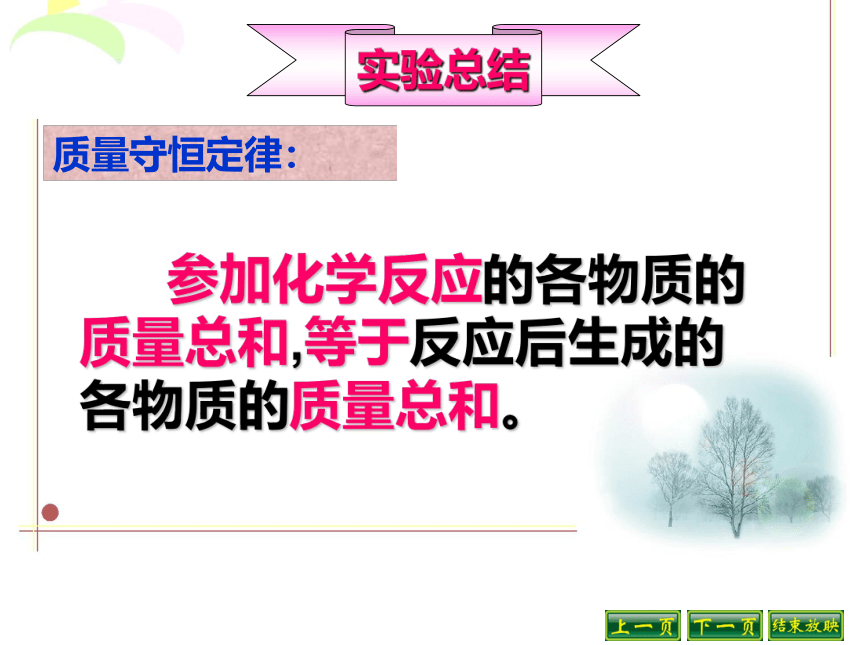 实验总结

质量守恒定律：

参加化学反应的各物质的质量总和,等于反应后生成的各物质的质量总和。

上一页 下一页 结束放映